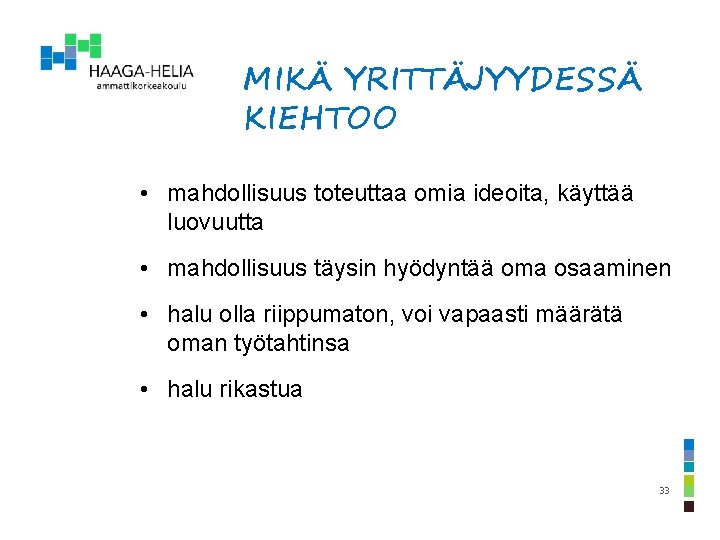 HAAGA-HELIA
ammattikorkeakoulu

MIKÄ YRITTÄJYYDESSÄ KIEHTOO

• mahdollisuus toteuttaa omia ideoita, käyttää luovuutta

• mahdollisuus täysin hyödyntää oma osaaminen

• halu olla riippumaton, voi vapaasti määrätä oman työtahtinsa

• halu rikastua

33